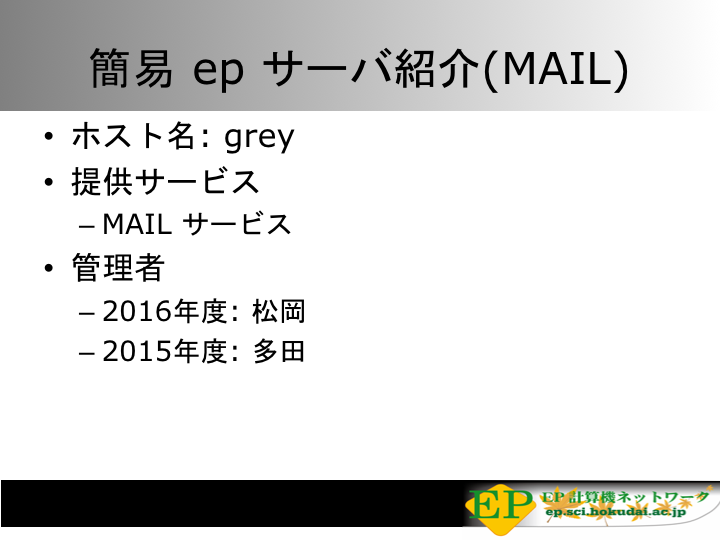 簡易 ep サーバ紹介(MAIL)

• ホスト名: grey
• 提供サービス
  – MAIL サービス
• 管理者
  – 2016年度: 松岡
  – 2015年度: 多田

EP EP 計算機ネットワーク ep.sci.hokudai.ac.jp